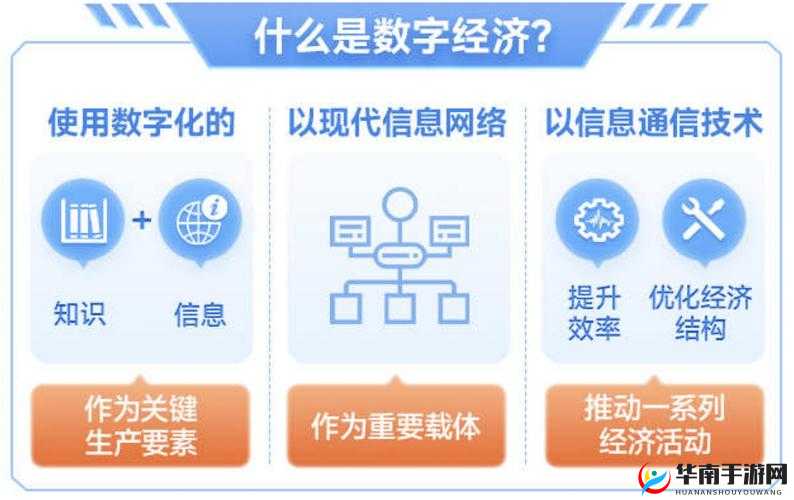 什么是数字经济？

使用数字化的

知识 + 信息

作为关键生产要素

以现代信息网络

作为重要载体

以信息通信技术

提升效率

优化经济结构

推动一系列经济活动

华南手游网
HUANANSHOUYOUWANG